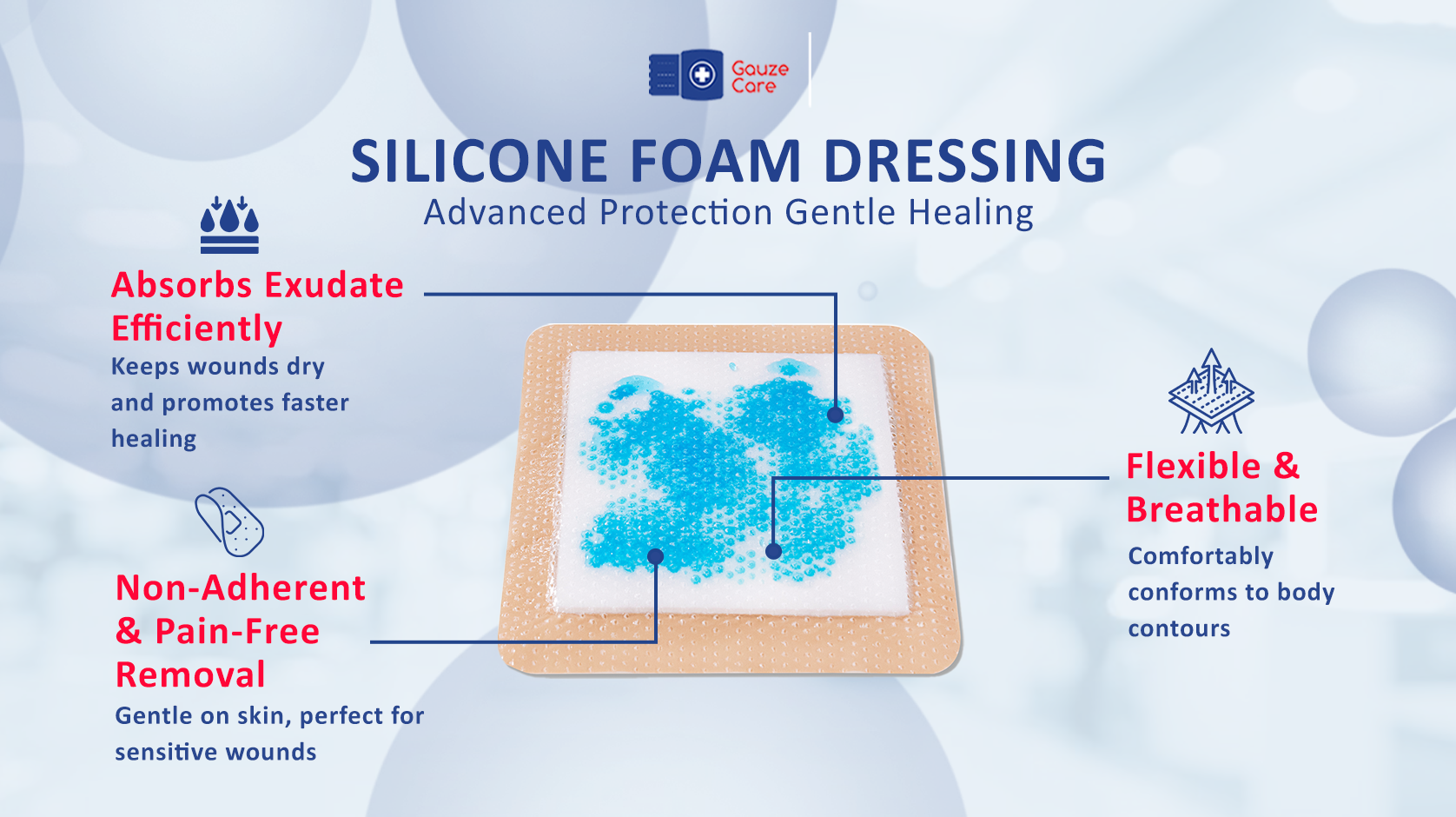 Gauze Care

SILICONE FOAM DRESSING
Advanced Protection Gentle Healing

Absorbs Exudate Efficiently
Keeps wounds dry and promotes faster healing

Non-Adherent & Pain-Free Removal
Gentle on skin, perfect for sensitive wounds

Flexible & Breathable
Comfortably conforms to body contours